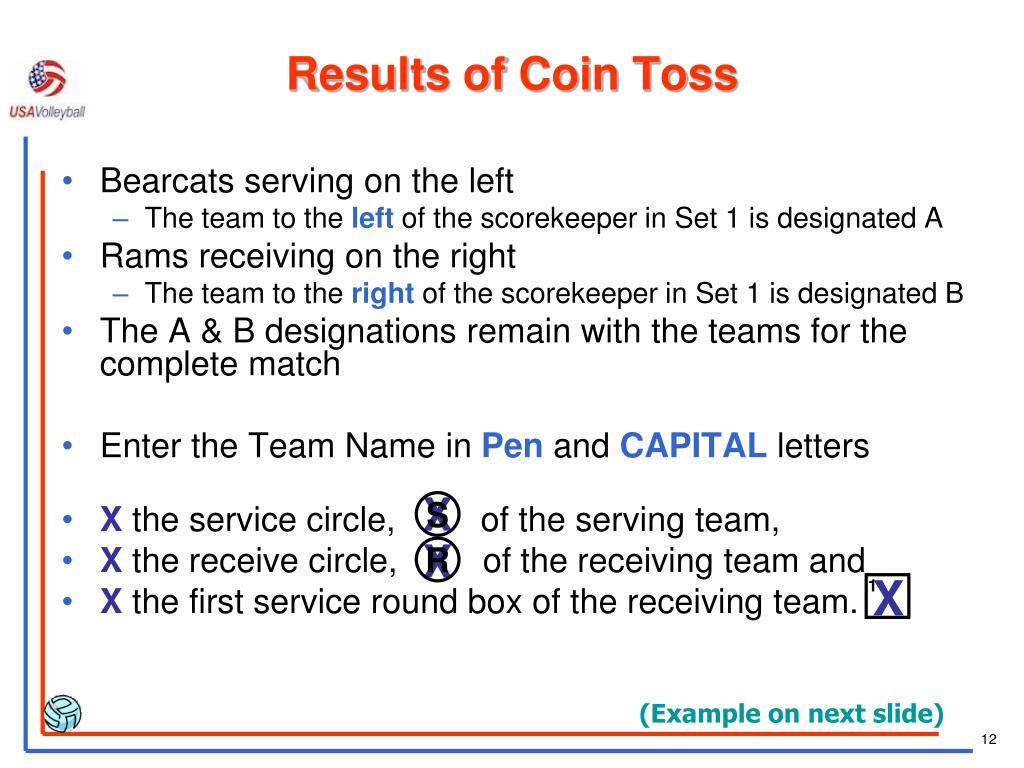 USAVolleyball

Results of Coin Toss

• Bearcats serving on the left
 – The team to the left of the scorekeeper in Set 1 is designated A
• Rams receiving on the right
 – The team to the right of the scorekeeper in Set 1 is designated B
• The A & B designations remain with the teams for the complete match

• Enter the Team Name in Pen and CAPITAL letters

• X the service circle, S of the serving team,
• X the receive circle, R of the receiving team and
• X the first service round box of the receiving team. 1 X

(Example on next slide)

12